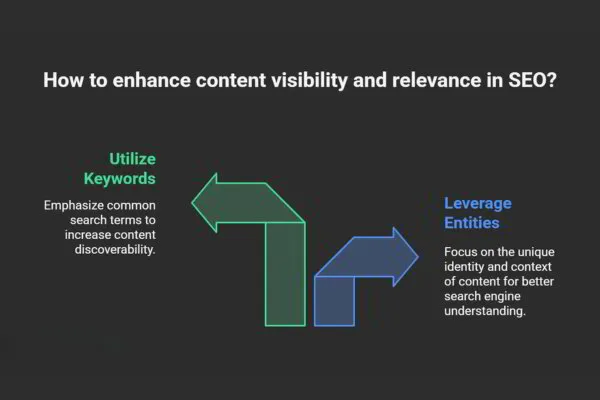 How to enhance content visibility and relevance in SEO?

Utilize Keywords

Emphasize common search terms to increase content discoverability.

Leverage Entities

Focus on the unique identity and context of content for better search engine understanding.